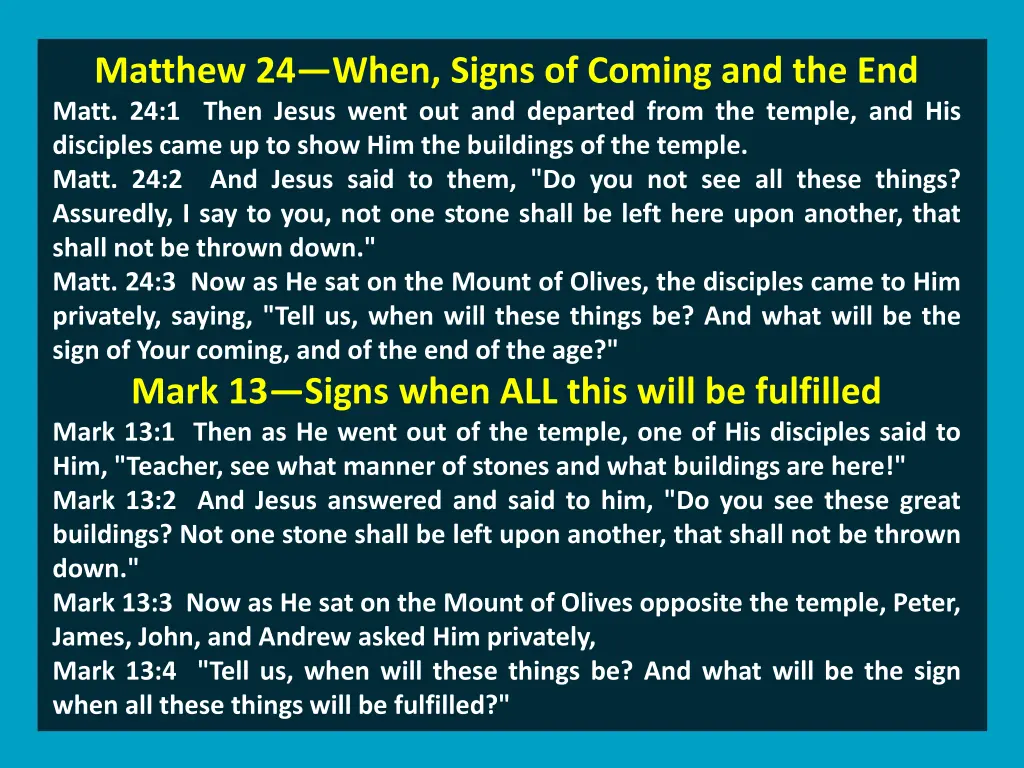 Matthew 24—When, Signs of Coming and the End

Matt. 24:1 Then Jesus went out and departed from the temple, and His disciples came up to show Him the buildings of the temple.

Matt. 24:2 And Jesus said to them, "Do you not see all these things? Assuredly, I say to you, not one stone shall be left here upon another, that shall not be thrown down."

Matt. 24:3 Now as He sat on the Mount of Olives, the disciples came to Him privately, saying, "Tell us, when will these things be? And what will be the sign of Your coming, and of the end of the age?"

Mark 13—Signs when ALL this will be fulfilled

Mark 13:1 Then as He went out of the temple, one of His disciples said to Him, "Teacher, see what manner of stones and what buildings are here!"

Mark 13:2 And Jesus answered and said to him, "Do you see these great buildings? Not one stone shall be left upon another, that shall not be thrown down."

Mark 13:3 Now as He sat on the Mount of Olives opposite the temple, Peter, James, John, and Andrew asked Him privately,

Mark 13:4 "Tell us, when will these things be? And what will be the sign when all these things will be fulfilled?"